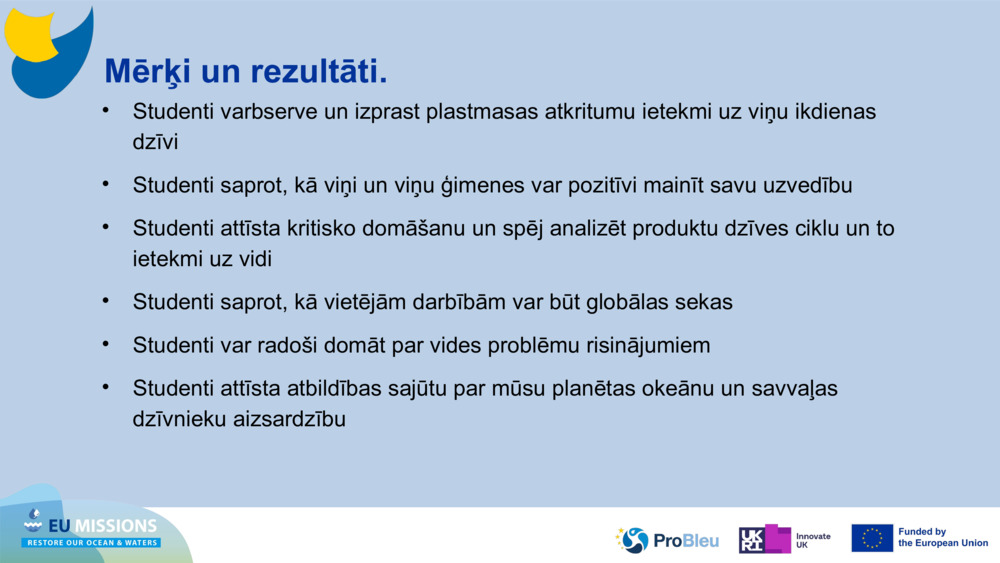 Mērķi un rezultāti.

• Studenti varbserve un izprast plastmasas atkritumu ietekmi uz viņu ikdienas dzīvi

• Studenti saprot, kā viņi un viņu ģimenes var pozitīvi mainīt savu uzvedību

• Studenti attīsta kritisko domāšanu un spēj analizēt produktu dzīves ciklu un to ietekmi uz vidi

• Studenti saprot, kā vietējām darbībām var būt globālas sekas

• Studenti var radoši domāt par vides problēmu risinājumiem

• Studenti attīsta atbildības sajūtu par mūsu planētas okeānu un savvaļas dzīvnieku aizsardzību

EU MISSIONS
RESTORE OUR OCEAN & WATERS

ProBleu

UKRI Innovate UK

Funded by the European Union